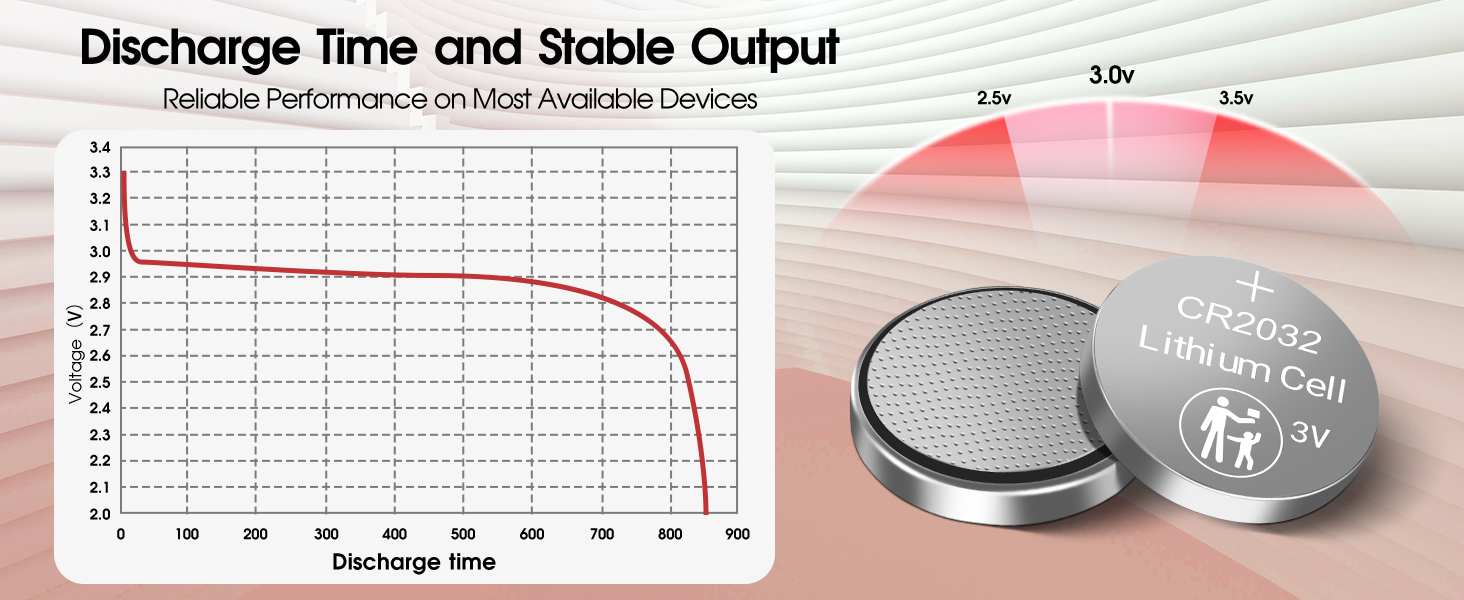 Discharge Time and Stable Output

Reliable Performance on Most Available Devices

3.4
3.3
3.2
3.1
3.0
2.9
2.8
2.7
2.6
2.5
2.4
2.3
2.2
2.1
2.0

Voltage (V)

0 100 200 300 400 500 600 700 800 900

Discharge time

2.5v
3.0v
3.5v

+
CR2032
Lithium Cell
3V